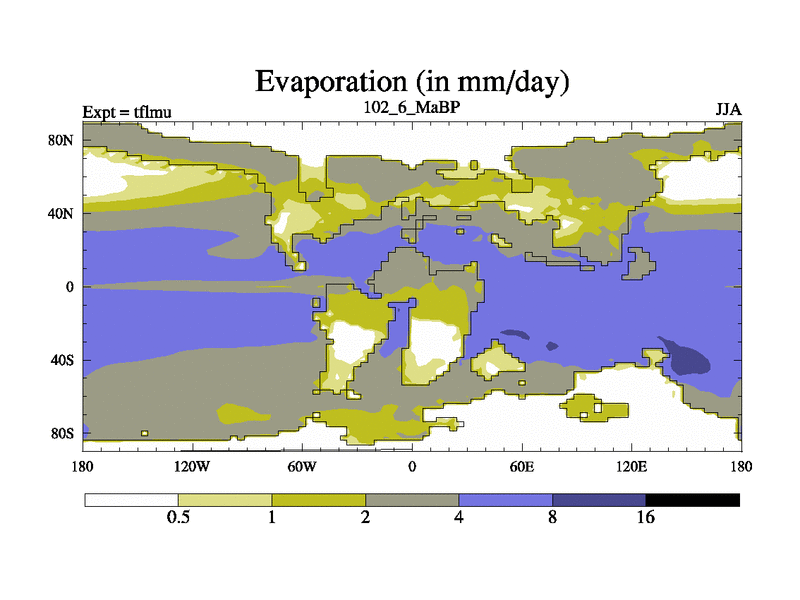 Evaporation (in mm/day)

Expt = tflmu

102_6_MaBP

JJA

80N
40N
0
40S
80S

180
120W
60W
0
60E
120E
180

0.5
1
2
4
8
16